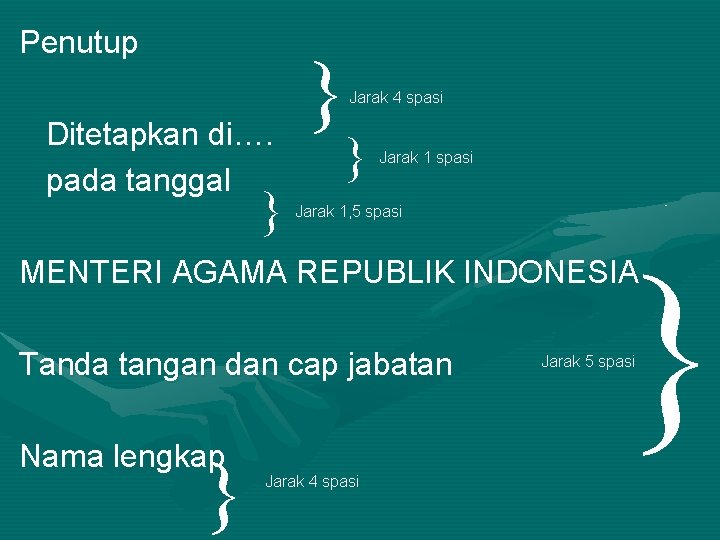 Penutup

Jarak 4 spasi

Ditetapkan di….

Jarak 1 spasi

pada tanggal

Jarak 1,5 spasi

MENTERI AGAMA REPUBLIK INDONESIA

Tanda tangan dan cap jabatan

Jarak 5 spasi

Nama lengkap

Jarak 4 spasi